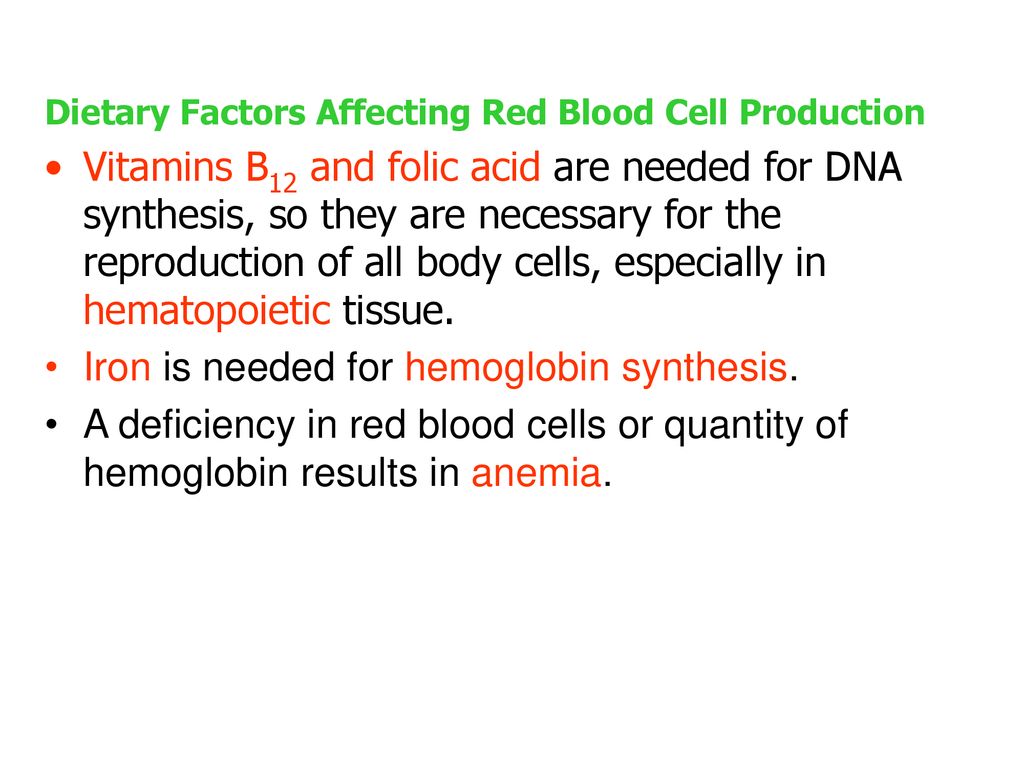 Dietary Factors Affecting Red Blood Cell Production

• Vitamins $B_{12}$ and folic acid are needed for DNA synthesis, so they are necessary for the reproduction of all body cells, especially in hematopoietic tissue.

• Iron is needed for hemoglobin synthesis.

• A deficiency in red blood cells or quantity of hemoglobin results in anemia.